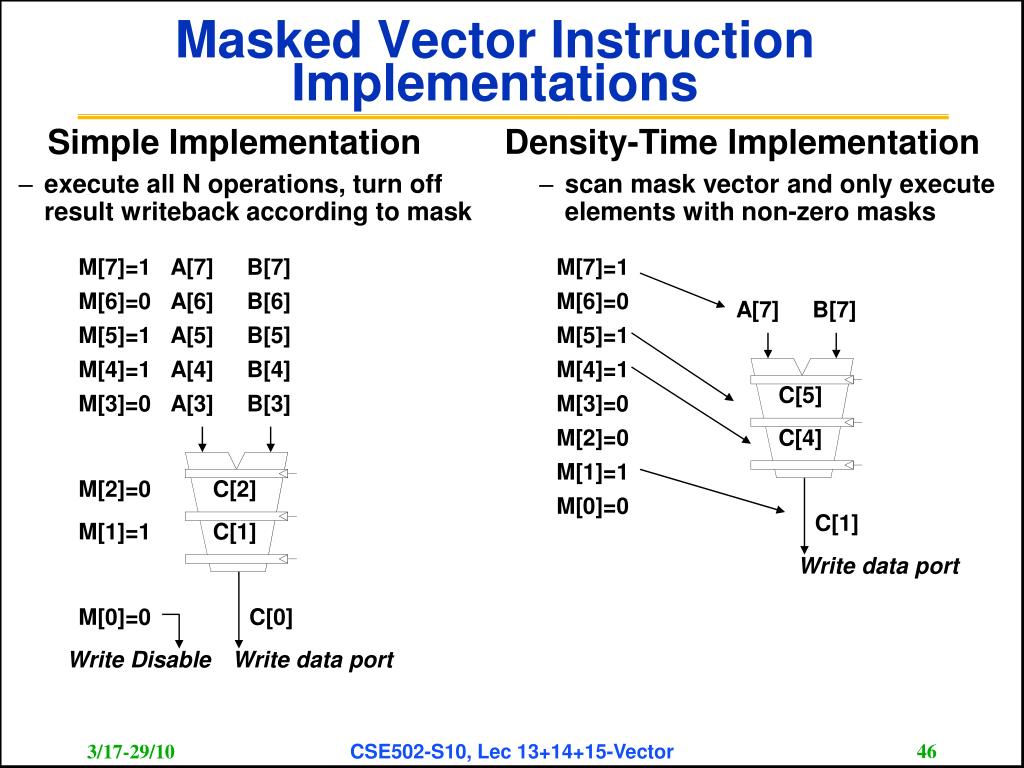 Masked Vector Instruction Implementations

Simple Implementation

– execute all N operations, turn off result writeback according to mask

M[7]=1 A[7] B[7]
M[6]=0 A[6] B[6]
M[5]=1 A[5] B[5]
M[4]=1 A[4] B[4]
M[3]=0 A[3] B[3]

M[2]=0 C[2]
M[1]=1 C[1]

M[0]=0 C[0]

Write Disable Write data port

Density-Time Implementation

– scan mask vector and only execute elements with non-zero masks

M[7]=1
M[6]=0
M[5]=1
M[4]=1
M[3]=0
M[2]=0
M[1]=1
M[0]=0

A[7] B[7]
C[5]
C[4]
C[1]

Write data port

3/17-29/10 CSE502-S10, Lec 13+14+15-Vector 46